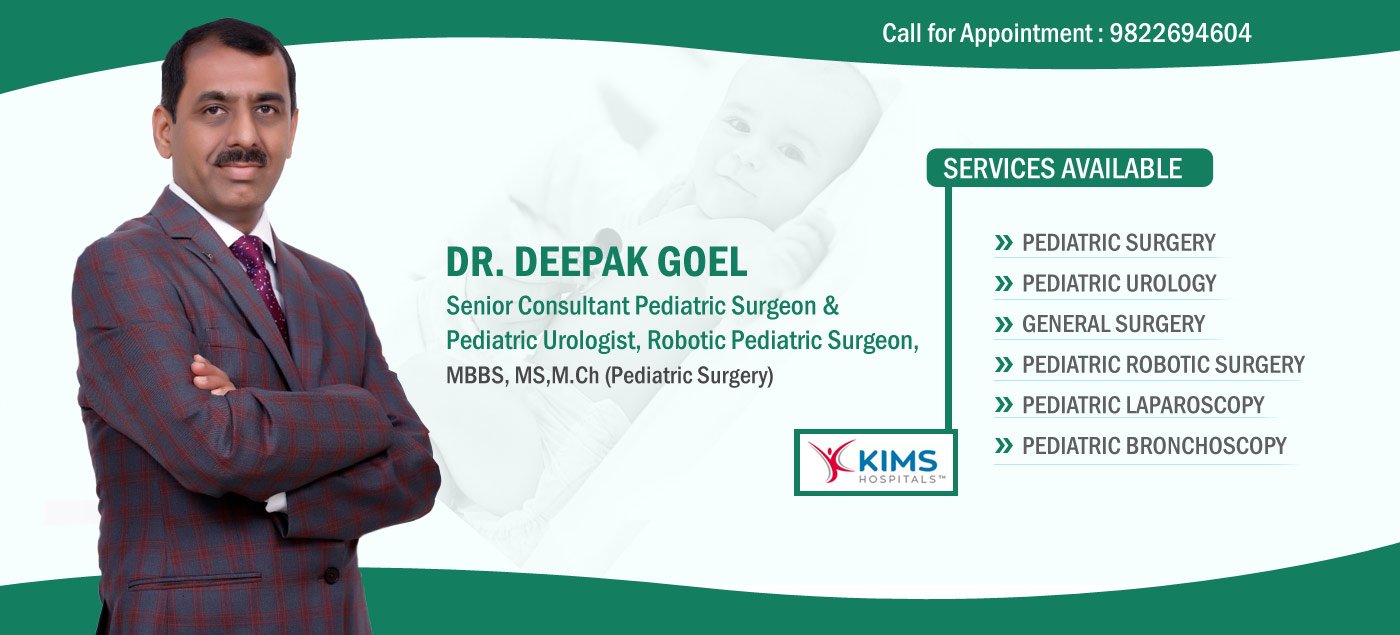 Call for Appointment : 9822694604

DR. DEEPAK GOEL

Senior Consultant Pediatric Surgeon & Pediatric Urologist, Robotic Pediatric Surgeon,

MBBS, MS,M.Ch (Pediatric Surgery)

SERVICES AVAILABLE

» PEDIATRIC SURGERY

» PEDIATRIC UROLOGY

» GENERAL SURGERY

» PEDIATRIC ROBOTIC SURGERY

» PEDIATRIC LAPAROSCOPY

» PEDIATRIC BRONCHOSCOPY

KIMS HOSPITALS™